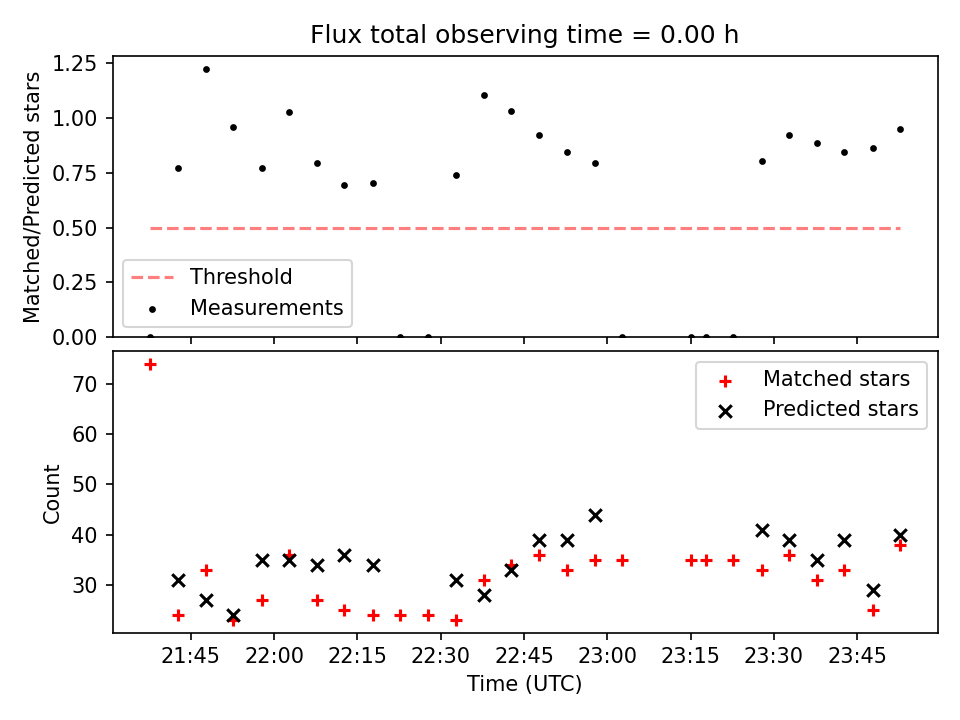 Flux total observing time = 0.00 h

Matched/Predicted stars

1.25
1.00
0.75
0.50
0.25
0.00

Threshold
Measurements

Count

70
60
50
40
30

Matched stars
Predicted stars

21:45
22:00
22:15
22:30
22:45
23:00
23:15
23:30
23:45

Time (UTC)